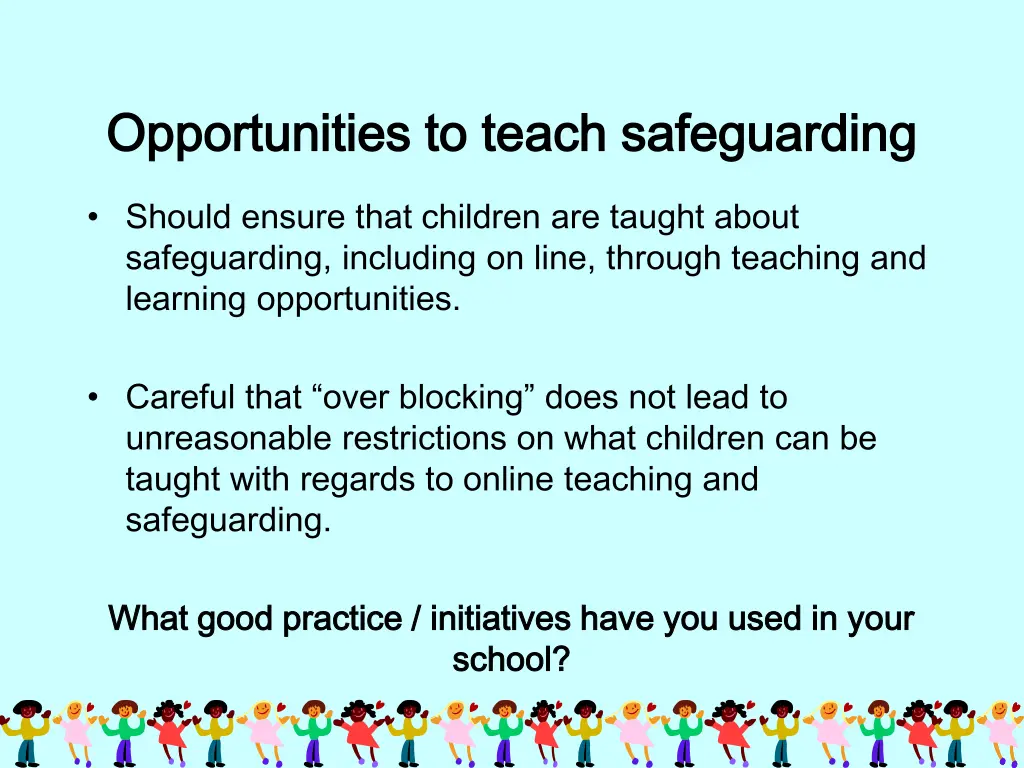 Opportunities to teach safeguarding

• Should ensure that children are taught about safeguarding, including on line, through teaching and learning opportunities.

• Careful that “over blocking” does not lead to unreasonable restrictions on what children can be taught with regards to online teaching and safeguarding.

What good practice / initiatives have you used in your school?